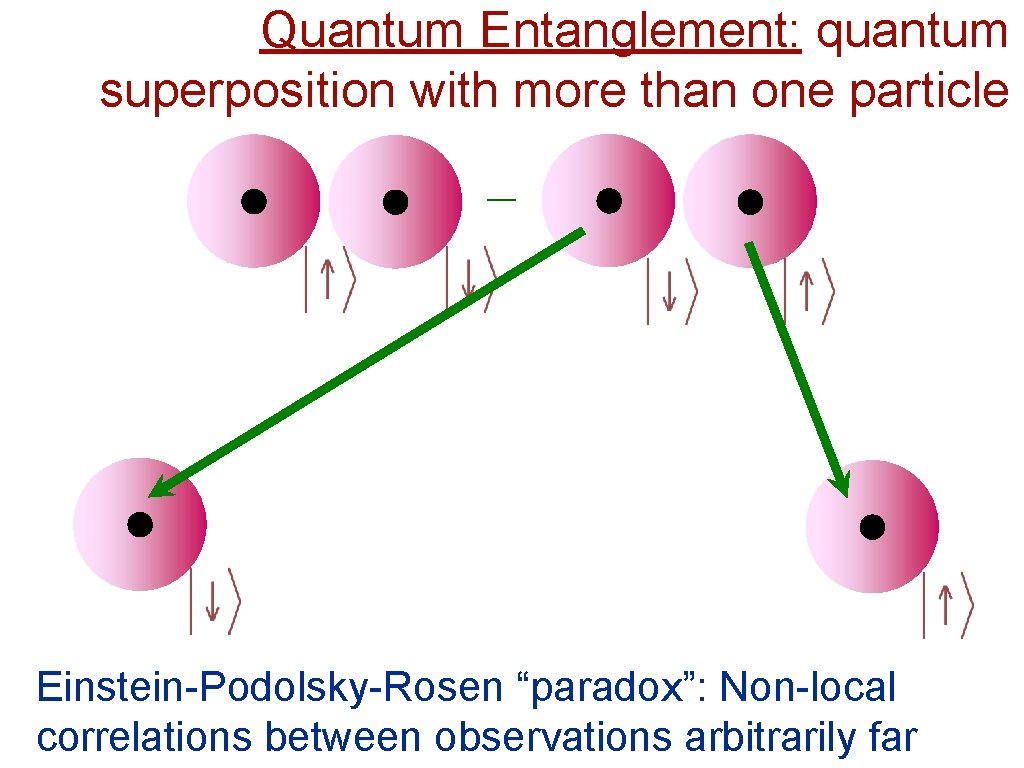 Quantum Entanglement: quantum superposition with more than one particle

$|\uparrow\rangle$ $|\downarrow\rangle$ $-$ $|\downarrow\rangle$ $|\uparrow\rangle$

$|\downarrow\rangle$

$|\uparrow\rangle$

Einstein-Podolsky-Rosen “paradox”: Non-local correlations between observations arbitrarily far